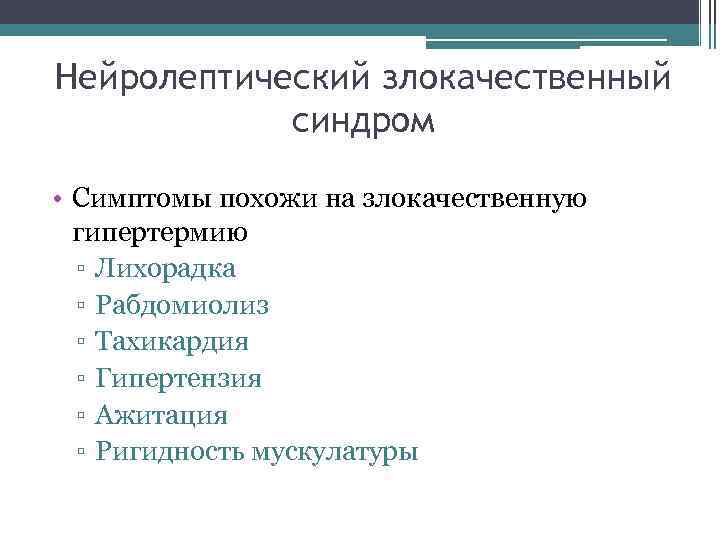 Нейролептический злокачественный синдром

• Симптомы похожи на злокачественную гипертермию
▫ Лихорадка
▫ Рабдомиолиз
▫ Тахикардия
▫ Гипертензия
▫ Ажитация
▫ Ригидность мускулатуры